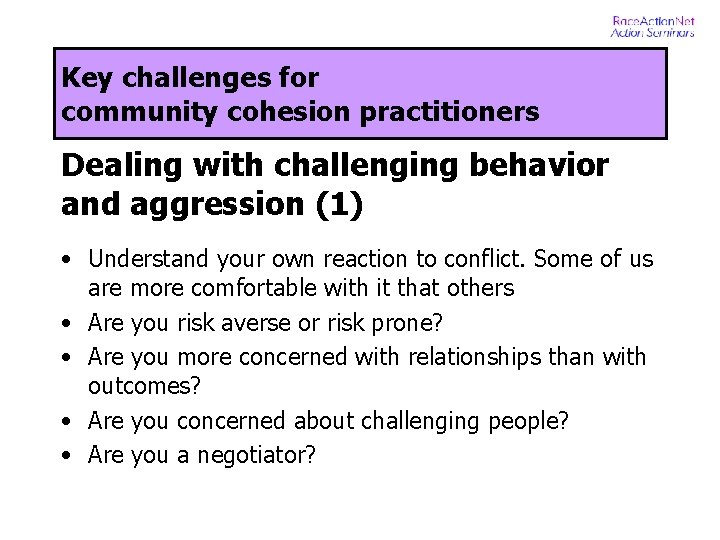 RaceActionNet
Action Seminars

Key challenges for community cohesion practitioners

Dealing with challenging behavior and aggression (1)

• Understand your own reaction to conflict. Some of us are more comfortable with it that others
• Are you risk averse or risk prone?
• Are you more concerned with relationships than with outcomes?
• Are you concerned about challenging people?
• Are you a negotiator?